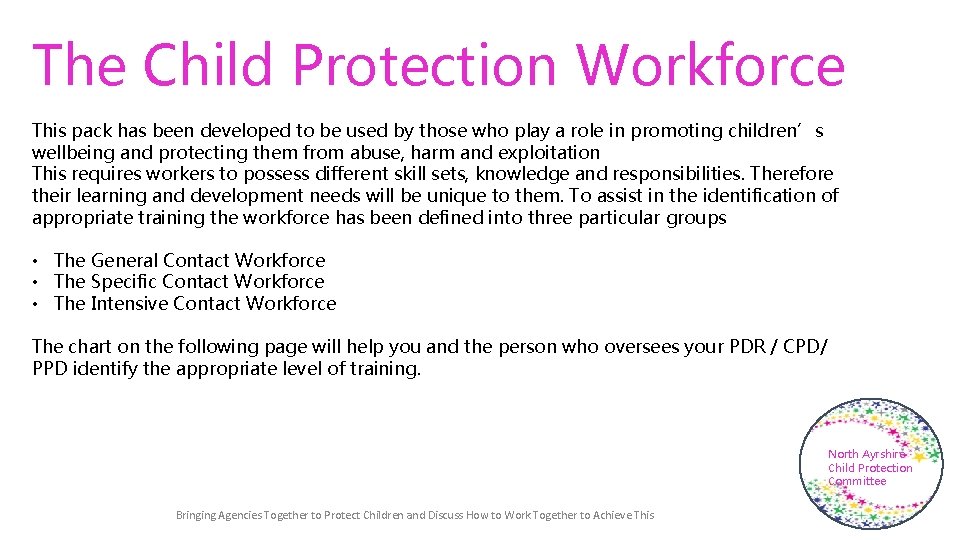 The Child Protection Workforce

This pack has been developed to be used by those who play a role in promoting children’s wellbeing and protecting them from abuse, harm and exploitation
This requires workers to possess different skill sets, knowledge and responsibilities. Therefore their learning and development needs will be unique to them. To assist in the identification of appropriate training the workforce has been defined into three particular groups

• The General Contact Workforce
• The Specific Contact Workforce
• The Intensive Contact Workforce

The chart on the following page will help you and the person who oversees your PDR / CPD/ PPD identify the appropriate level of training.

North Ayrshire Child Protection Committee

Bringing Agencies Together to Protect Children and Discuss How to Work Together to Achieve This